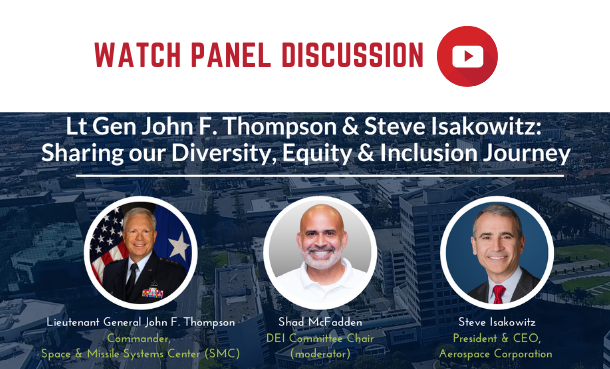 WATCH PANEL DISCUSSION

Lt Gen John F. Thompson & Steve Isakowitz: Sharing our Diversity, Equity & Inclusion Journey

Lieutenant General John F. Thompson
Commander,
Space & Missile Systems Center (SMC)

Shad McFadden
DEI Committee Chair
(moderator)

Steve Isakowitz
President & CEO,
Aerospace Corporation